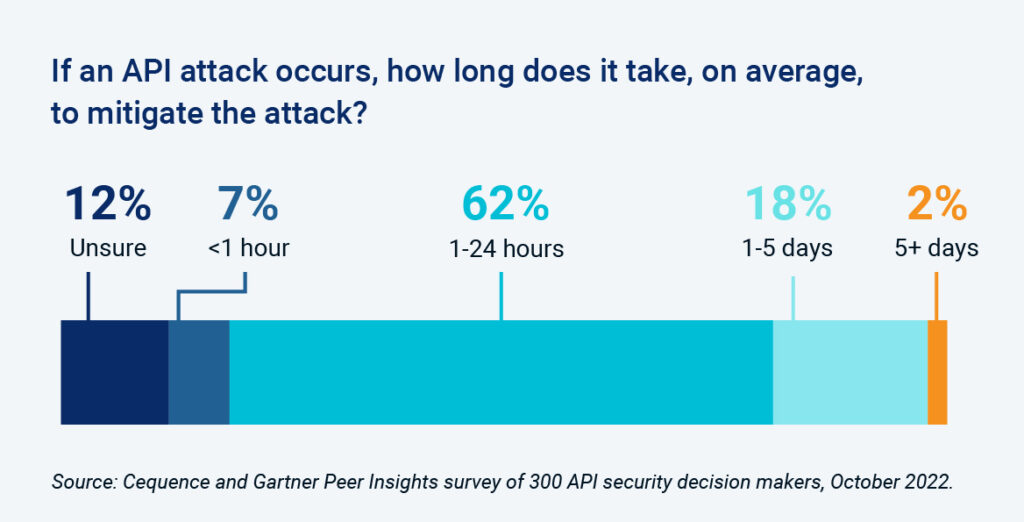 If an API attack occurs, how long does it take, on average, to mitigate the attack?

12%
Unsure

7%
<1 hour

62%
1-24 hours

18%
1-5 days

2%
5+ days

Source: Cequence and Gartner Peer Insights survey of 300 API security decision makers, October 2022.